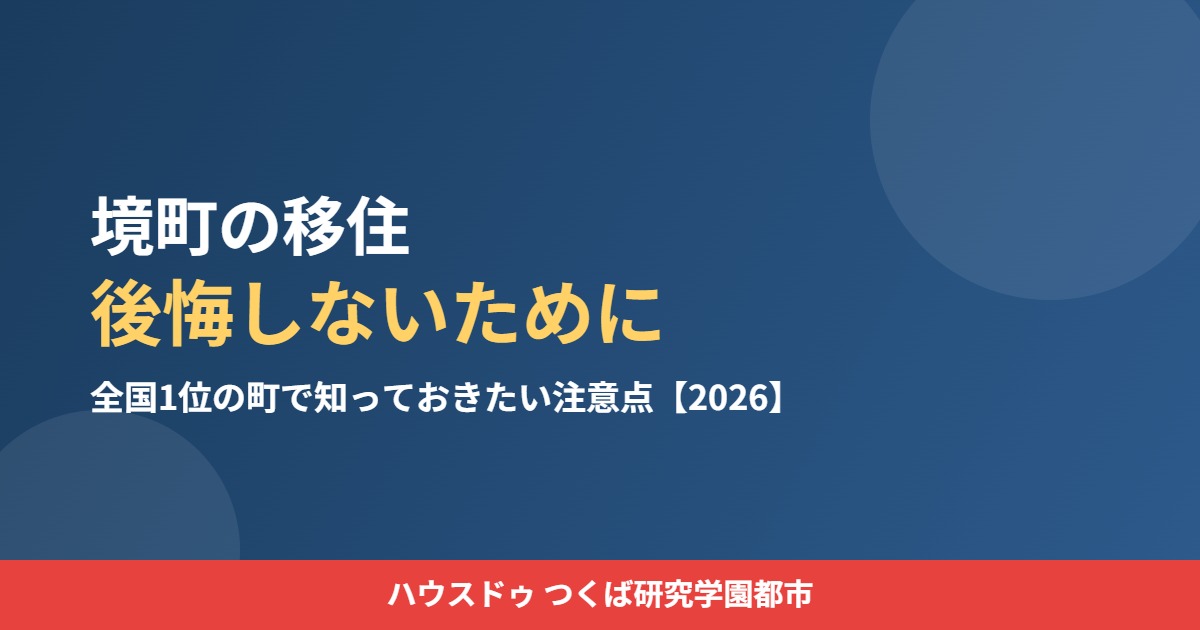 境町の移住
後悔しないために
全国1位の町で知っておきたい注意点【2026】

ハウスドゥ つくば研究学園都市